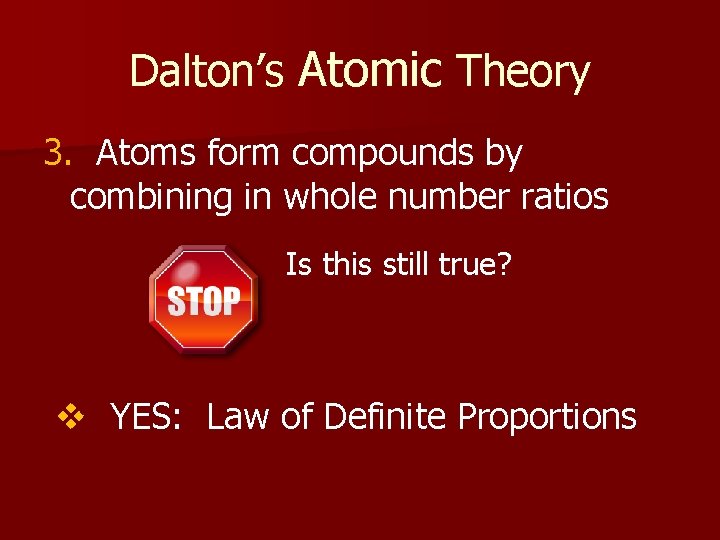 Dalton's Atomic Theory

3. Atoms form compounds by combining in whole number ratios

STOP

Is this still true?

❖ YES: Law of Definite Proportions